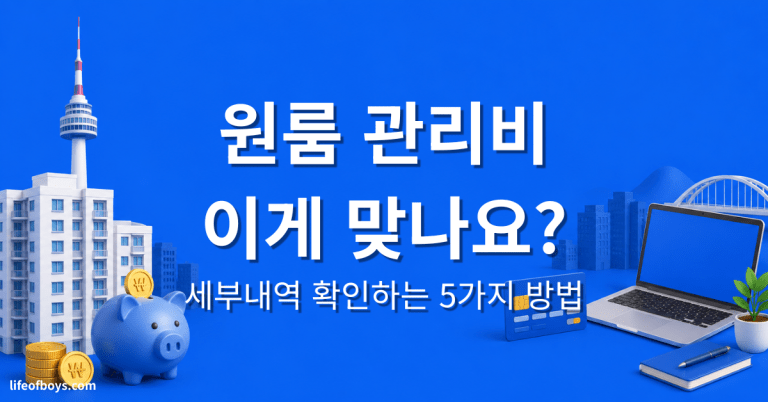 원룸 관리비
이게 맞나요?
세부내역 확인하는 5가지 방법

₩
₩

lifeofboys.com